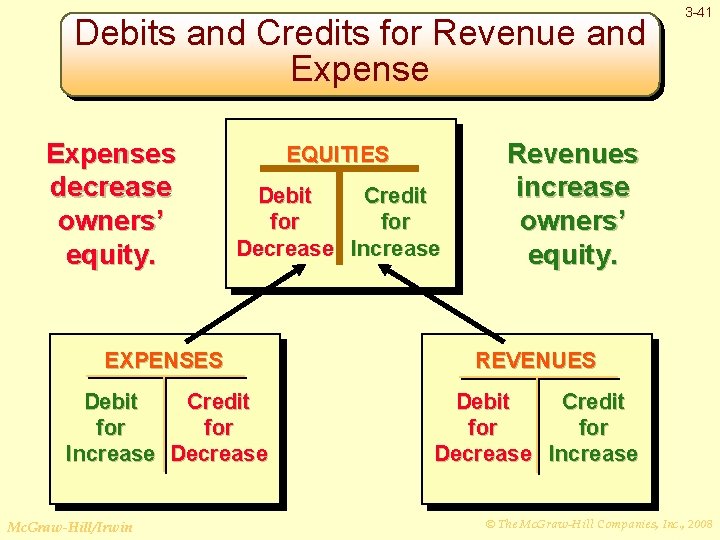 3-41

Debits and Credits for Revenue and Expense

Expenses decrease owners' equity.

EQUITIES

Debit for Decrease

Credit for Increase

Revenues increase owners' equity.

EXPENSES

Debit for Increase

Credit for Decrease

REVENUES

Debit for Decrease

Credit for Increase

McGraw-Hill/Irwin

© The McGraw-Hill Companies, Inc., 2008